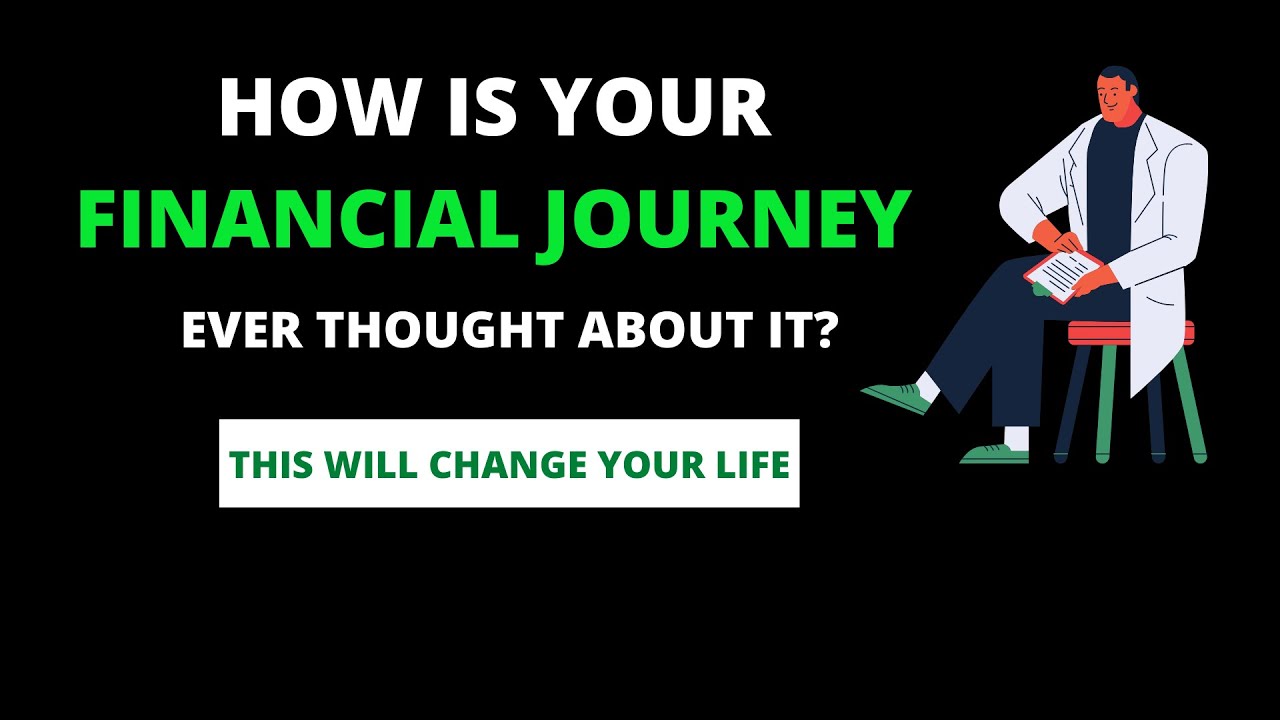 HOW IS YOUR
FINANCIAL JOURNEY
EVER THOUGHT ABOUT IT?

THIS WILL CHANGE YOUR LIFE